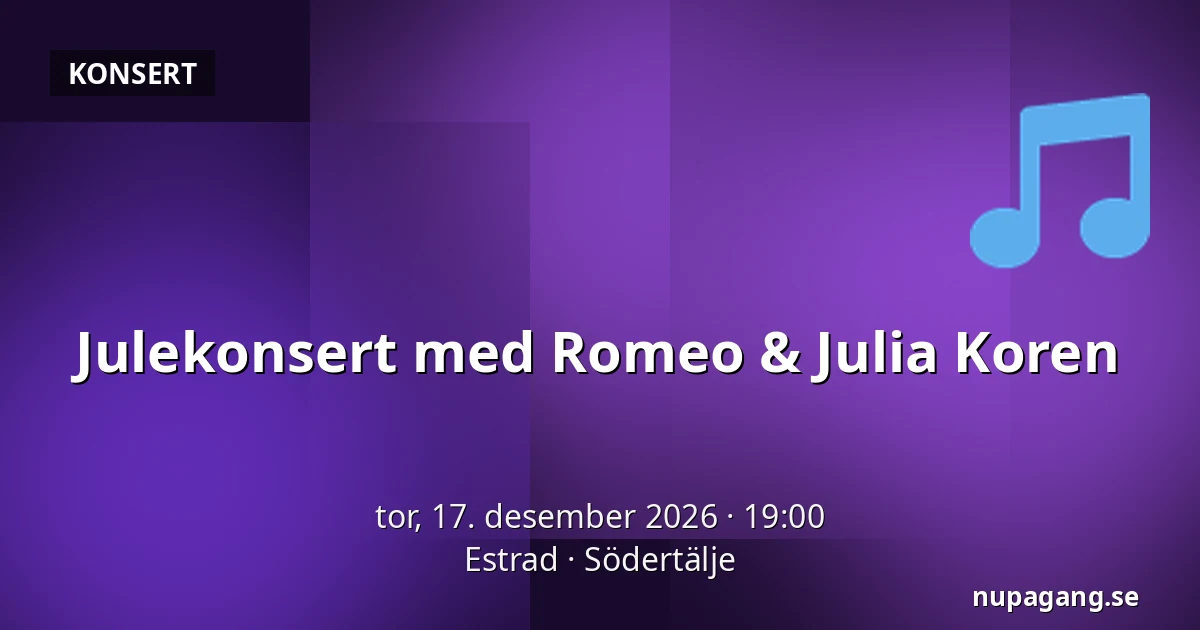 KONSERT

Julekonsert med Romeo & Julia Koren

tor, 17. desember 2026 · 19:00
Estrad · Södertälje

nupagang.se